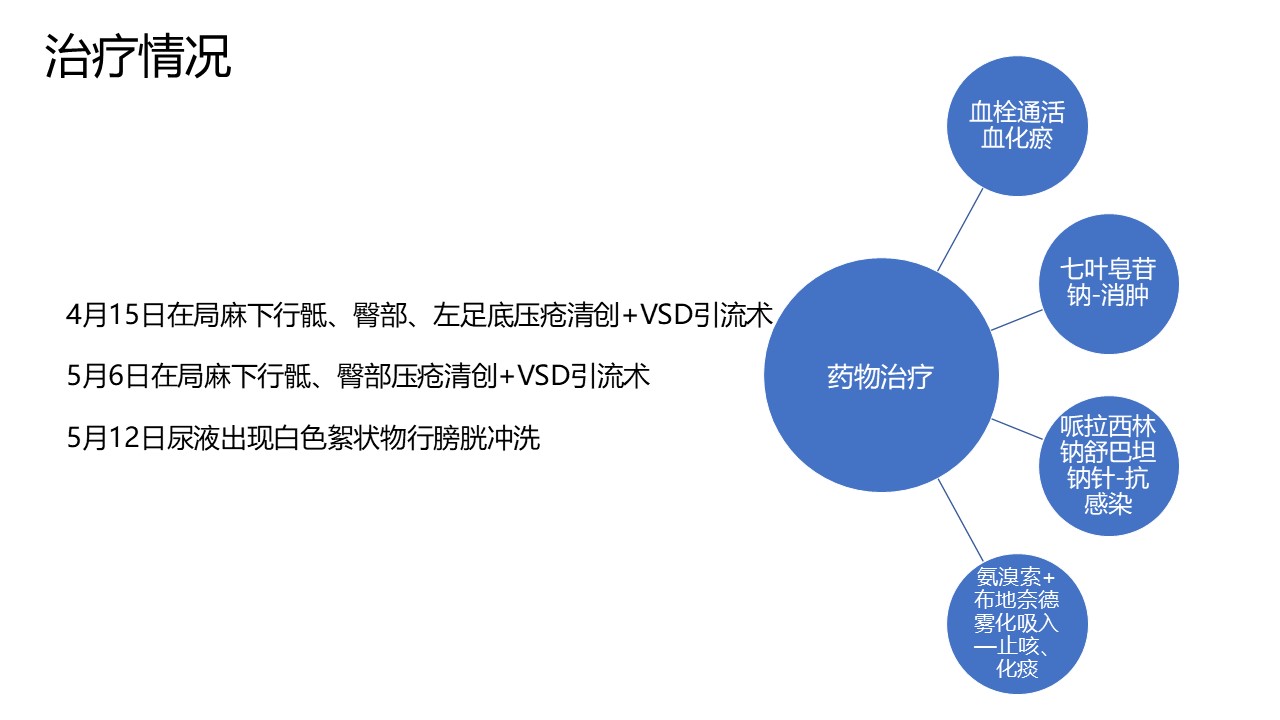 治疗情况

4月15日在局麻下行骶、臀部、左足底压疮清创+VSD引流术

5月6日在局麻下行骶、臀部压疮清创+VSD引流术

5月12日尿液出现白色絮状物行膀胱冲洗

药物治疗

血栓通活血化瘀

七叶皂苷钠-消肿

哌拉西林钠舒巴坦钠针-抗感染

氨溴索+布地奈德雾化吸入—止咳、化痰